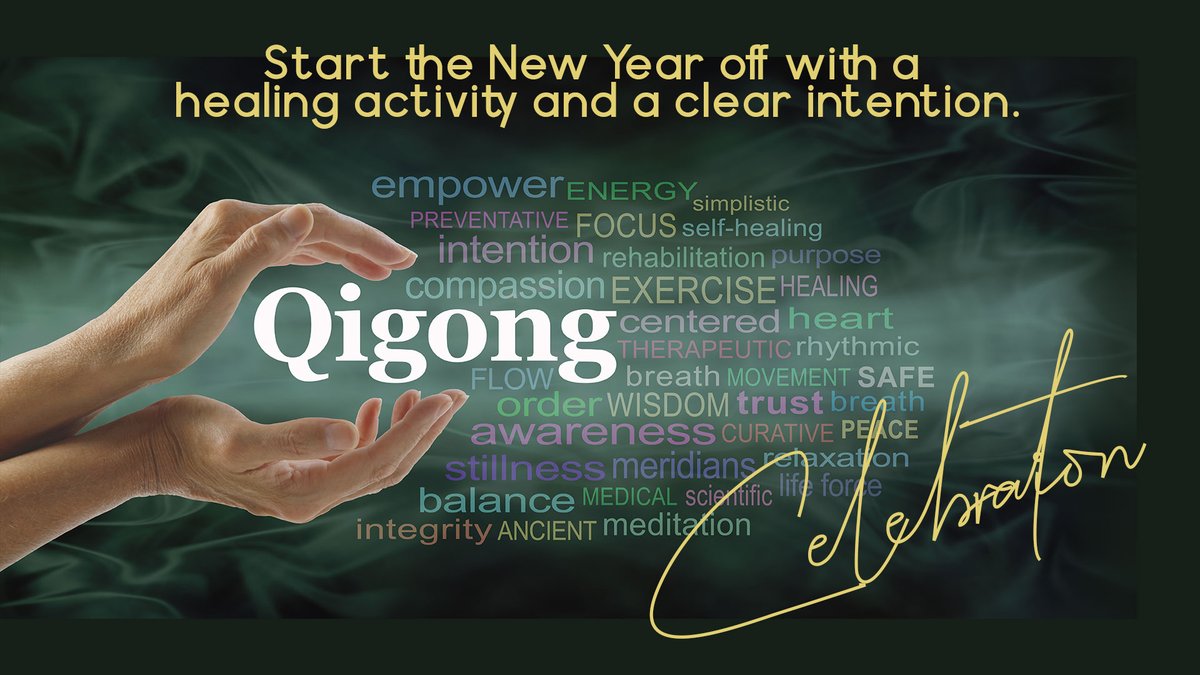 Start the New Year off with a healing activity and a clear intention.

empower ENERGY simplistic
PREVENTATIVE FOCUS self-healing
intention rehabilitation purpose
compassion EXERCISE HEALING
Qigong
centered heart
THERAPEUTIC rhythmic
FLOW breath MOVEMENT SAFE
order WISDOM trust breath
awareness CURATIVE PEACE
stillness meridians relaxation
balance MEDICAL scientific life force
integrity ANCIENT meditation

Celebraton